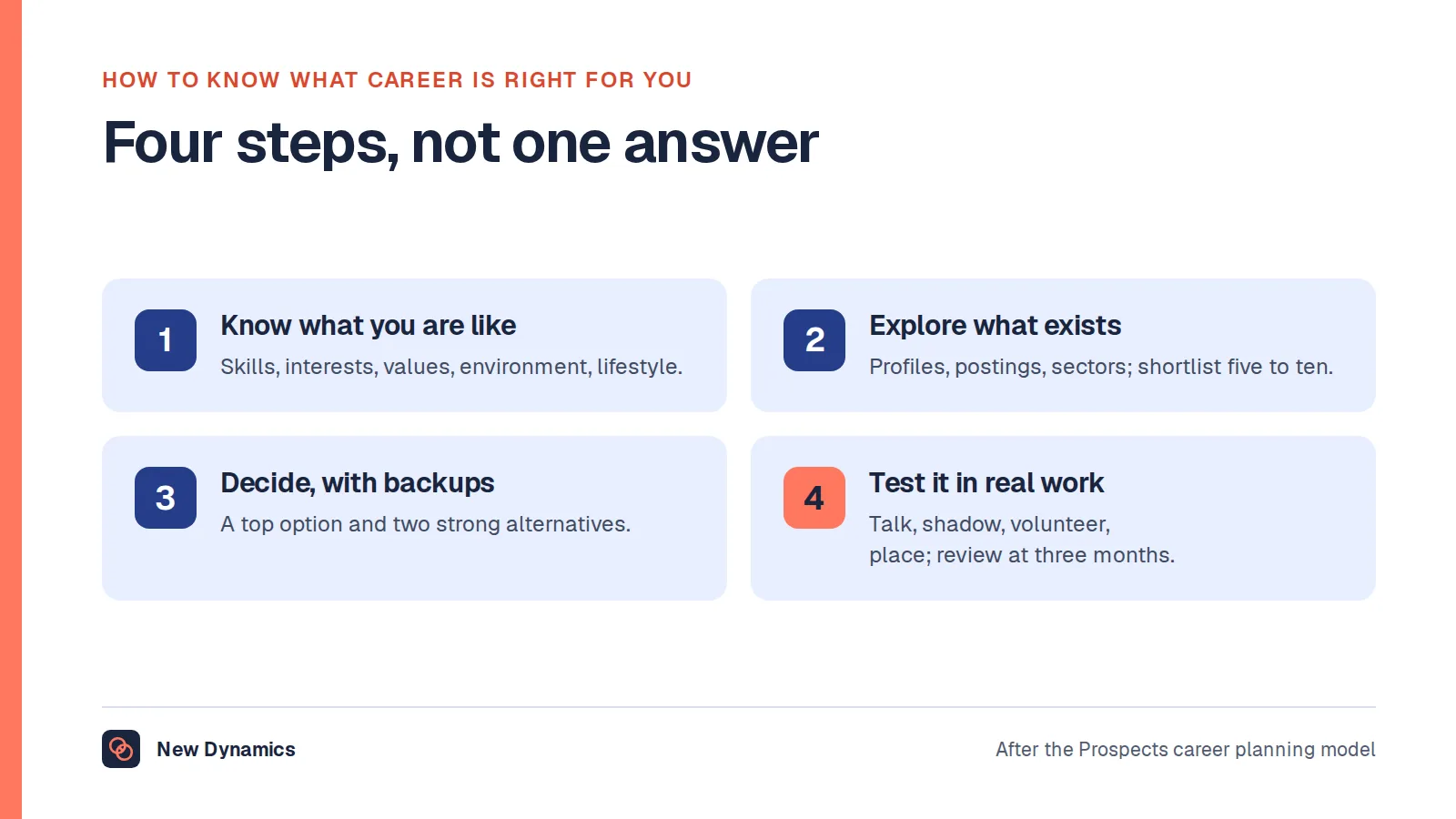 HOW TO KNOW WHAT CAREER IS RIGHT FOR YOU

Four steps, not one answer

1
Know what you are like
Skills, interests, values, environment, lifestyle.

2
Explore what exists
Profiles, postings, sectors; shortlist five to ten.

3
Decide, with backups
A top option and two strong alternatives.

4
Test it in real work
Talk, shadow, volunteer, place; review at three months.

New Dynamics

After the Prospects career planning model